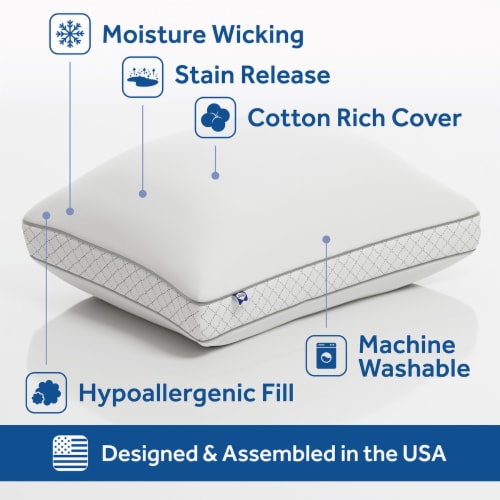 Moisture Wicking

Stain Release

Cotton Rich Cover

Machine Washable

Hypoallergenic Fill

Designed & Assembled in the USA